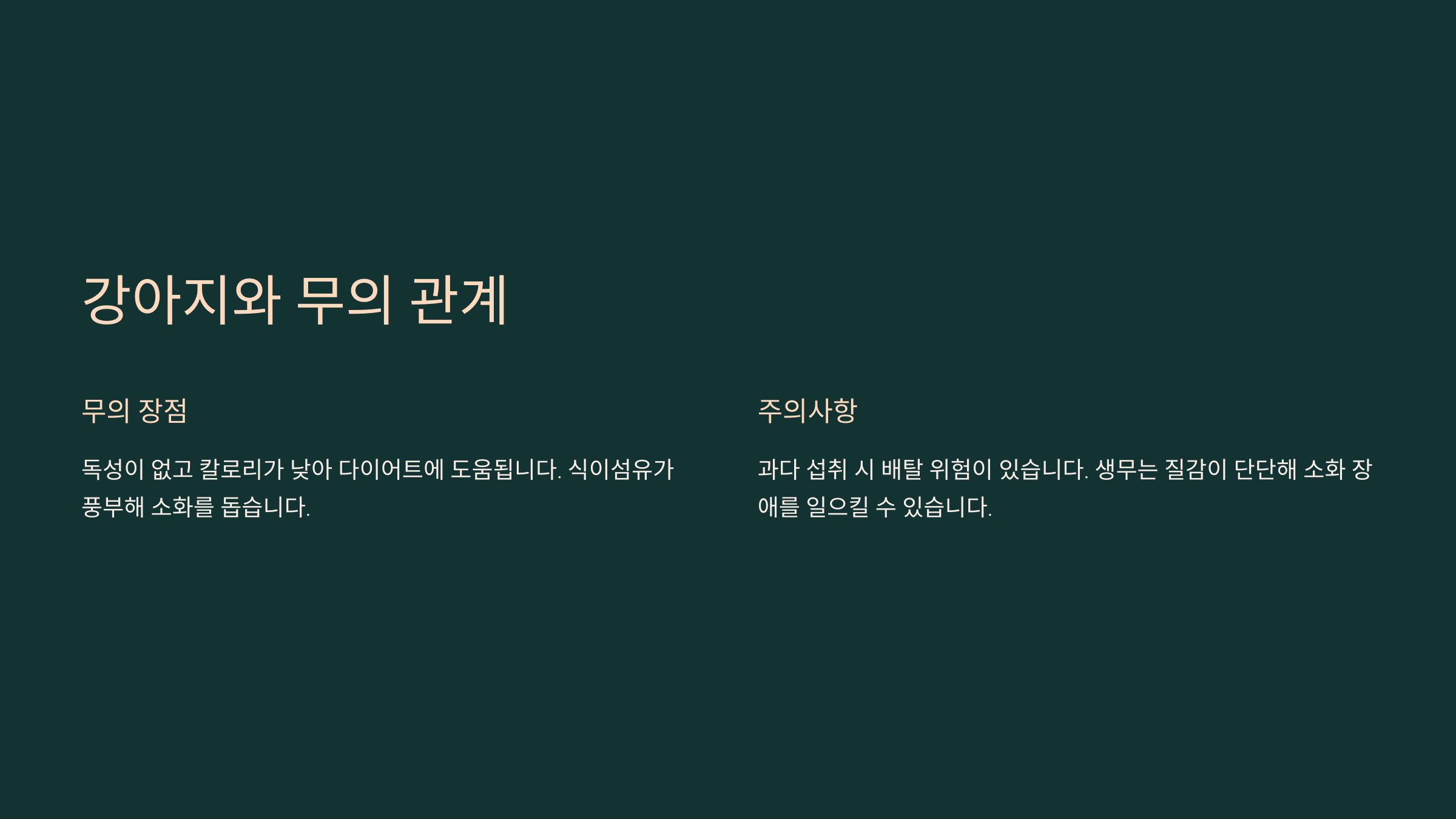 강아지와 무의 관계

무의 장점

독성이 없고 칼로리가 낮아 다이어트에 도움됩니다. 식이섬유가 풍부해 소화를 돕습니다.

주의사항

과다 섭취 시 배탈 위험이 있습니다. 생무는 질감이 단단해 소화 장애를 일으킬 수 있습니다.